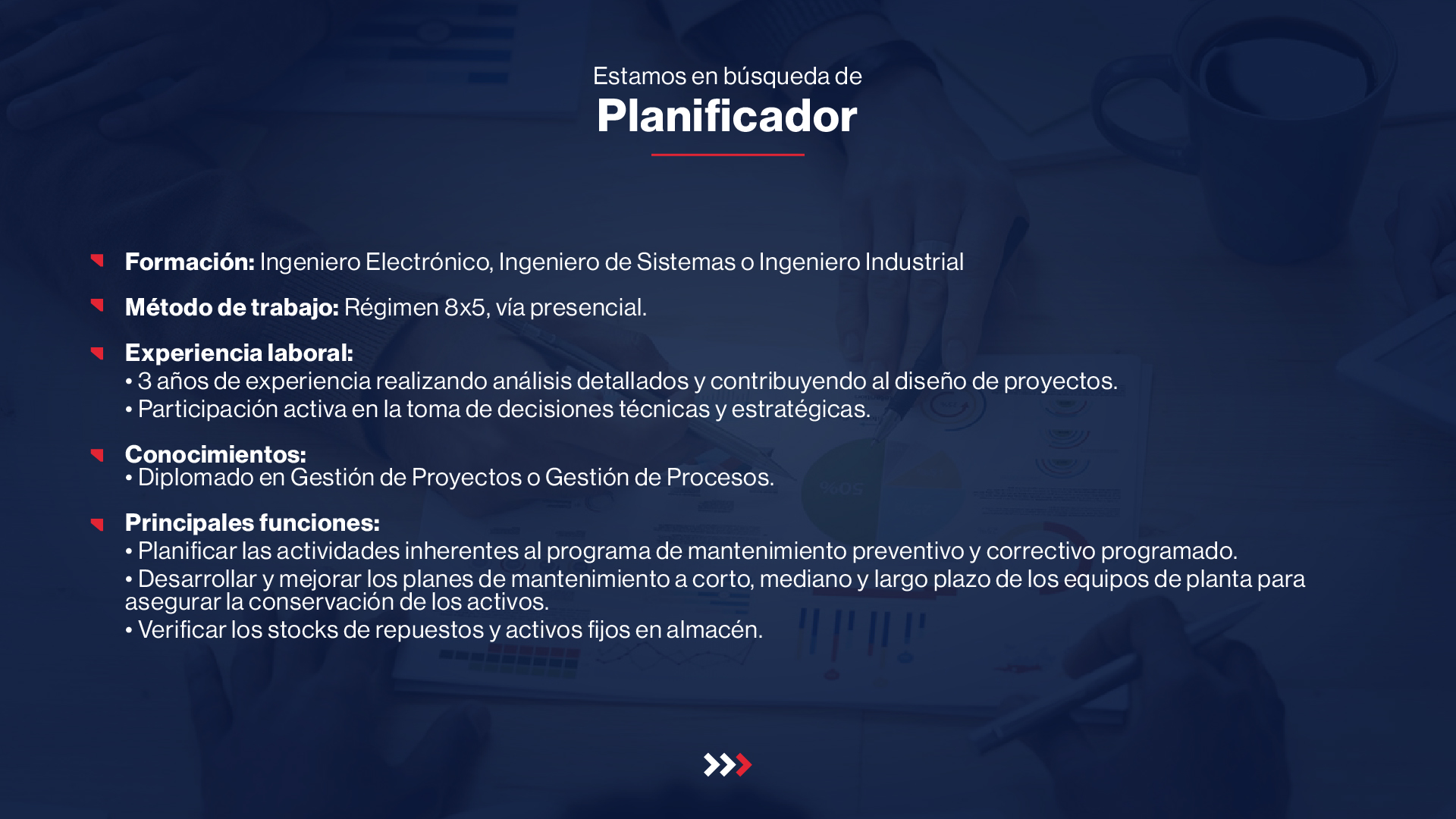 Estamos en búsqueda de
Planificador

Formación: Ingeniero Electrónico, Ingeniero de Sistemas o Ingeniero Industrial

Método de trabajo: Régimen 8x5, vía presencial.

Experiencia laboral:
• 3 años de experiencia realizando análisis detallados y contribuyendo al diseño de proyectos.
• Participación activa en la toma de decisiones técnicas y estratégicas.

Conocimientos:
• Diplomado en Gestión de Proyectos o Gestión de Procesos.

Principales funciones:
• Planificar las actividades inherentes al programa de mantenimiento preventivo y correctivo programado.
• Desarrollar y mejorar los planes de mantenimiento a corto, mediano y largo plazo de los equipos de planta para asegurar la conservación de los activos.
• Verificar los stocks de repuestos y activos fijos en almacén.